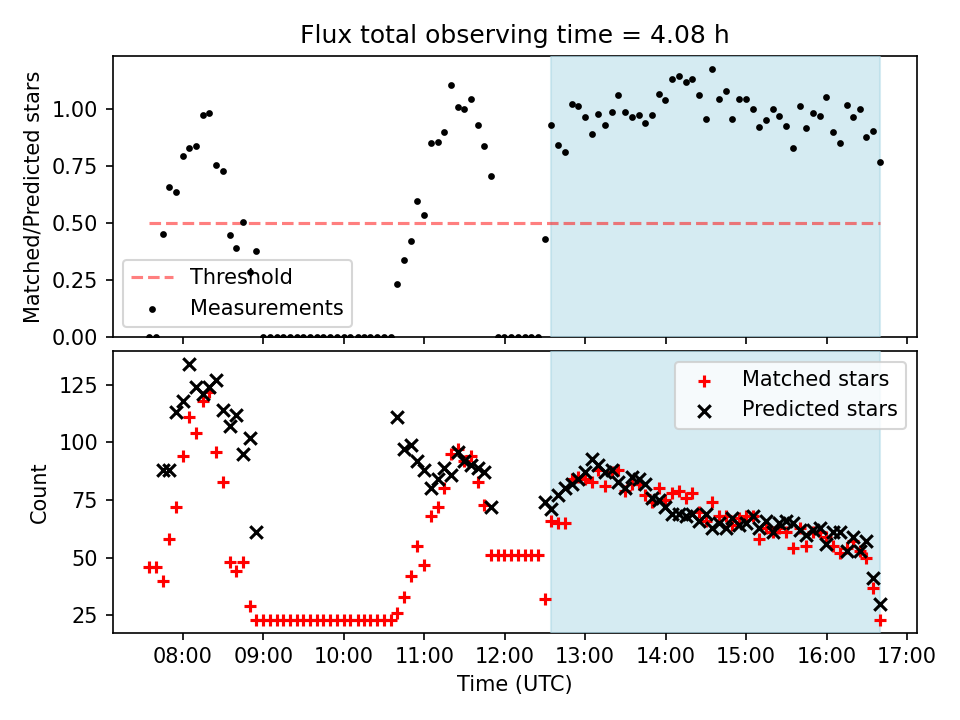 Flux total observing time = 4.08 h

Matched/Predicted stars

1.00
0.75
0.50
0.25
0.00

Threshold
Measurements

Count

125
100
75
50
25

Matched stars
Predicted stars

08:00 09:00 10:00 11:00 12:00 13:00 14:00 15:00 16:00 17:00

Time (UTC)